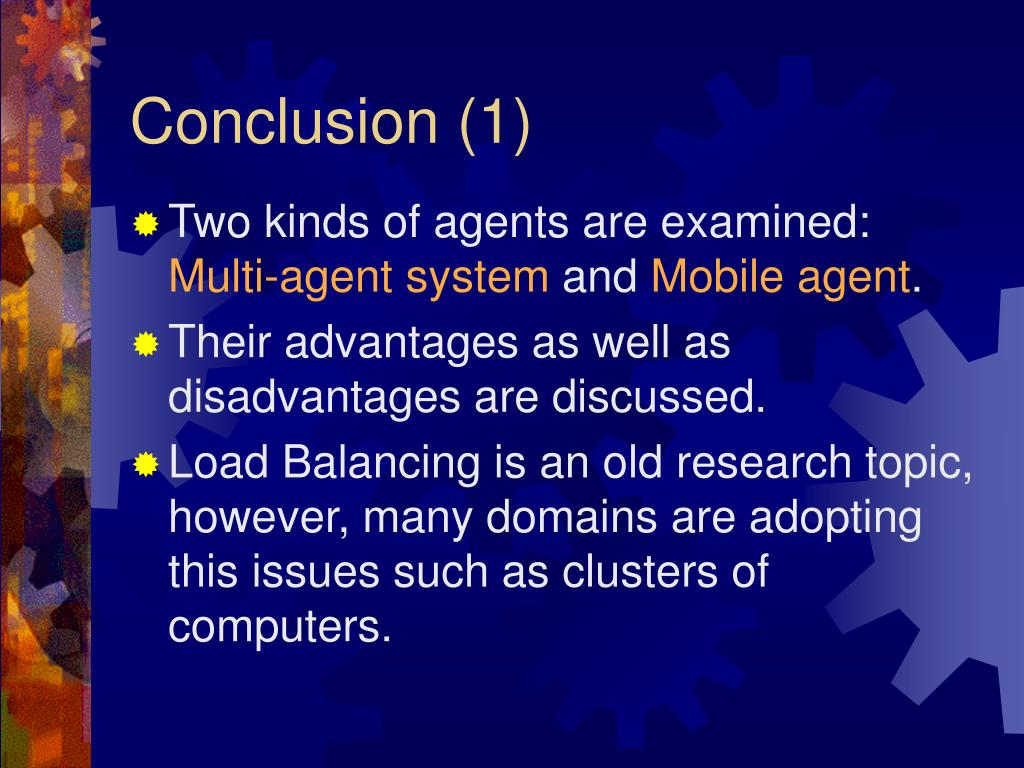 Conclusion (1)

Two kinds of agents are examined: Multi-agent system and Mobile agent.

Their advantages as well as disadvantages are discussed.

Load Balancing is an old research topic, however, many domains are adopting this issues such as clusters of computers.